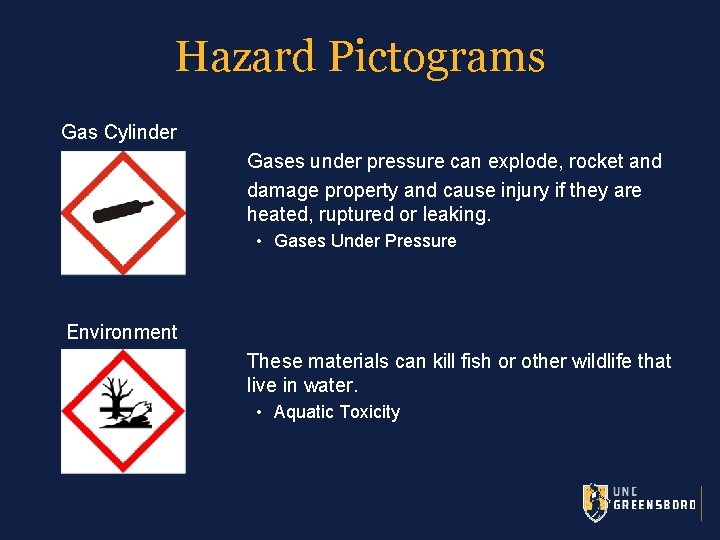 Hazard Pictograms

Gas Cylinder

Gases under pressure can explode, rocket and damage property and cause injury if they are heated, ruptured or leaking.

• Gases Under Pressure

Environment

These materials can kill fish or other wildlife that live in water.

• Aquatic Toxicity

UNC GREENSBORO